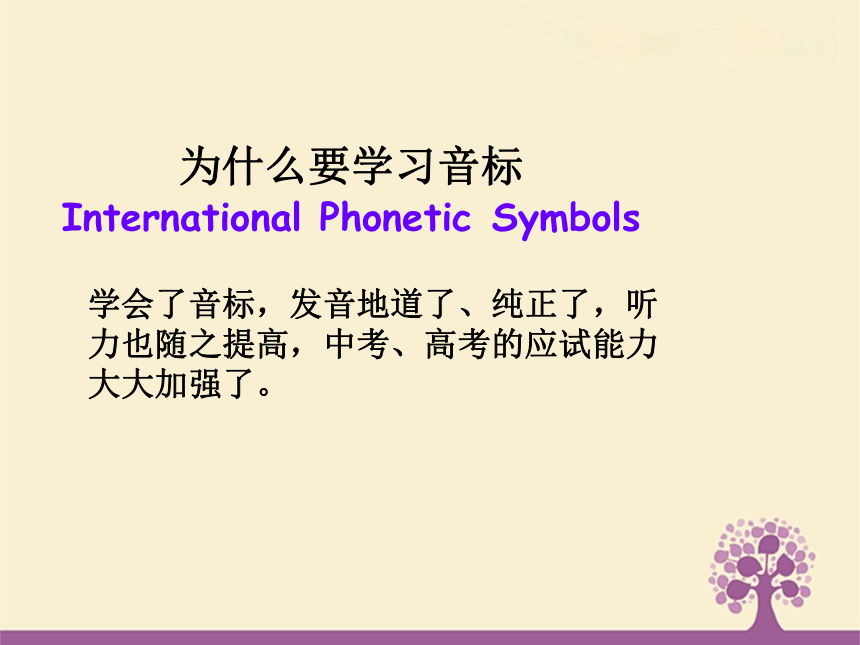 为什么要学习音标
International Phonetic Symbols

学会了音标，发音地道了、纯正了，听力也随之提高，中考、高考的应试能力大大加强了。